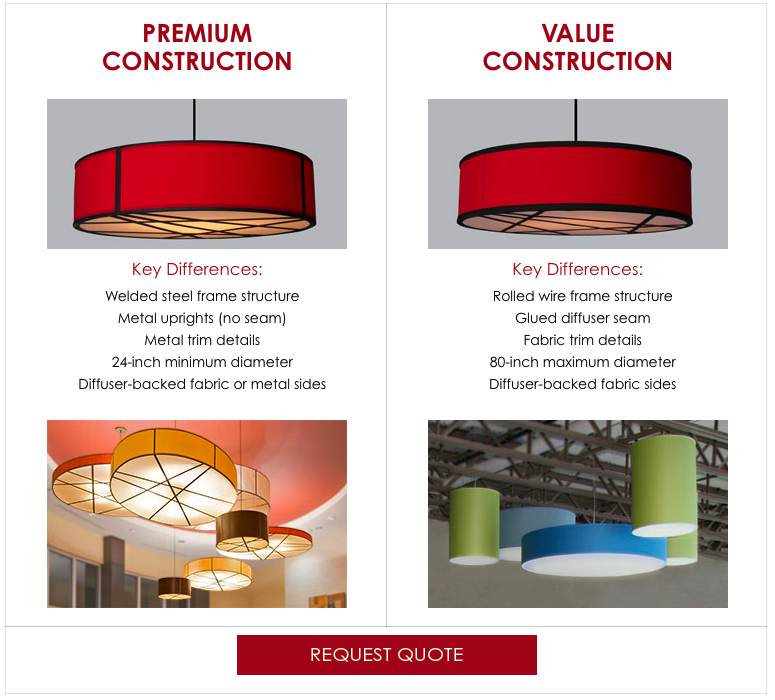 PREMIUM CONSTRUCTION

Key Differences:

Welded steel frame structure
Metal uprights (no seam)
Metal trim details
24-inch minimum diameter
Diffuser-backed fabric or metal sides

VALUE CONSTRUCTION

Key Differences:

Rolled wire frame structure
Glued diffuser seam
Fabric trim details
80-inch maximum diameter
Diffuser-backed fabric sides

REQUEST QUOTE